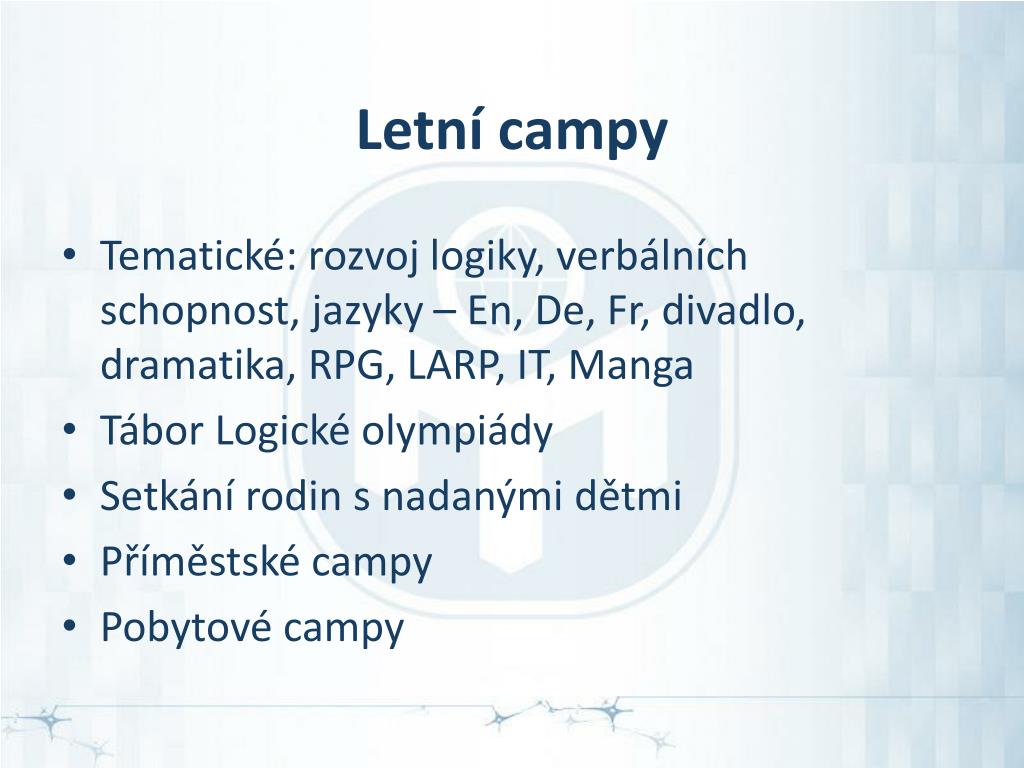 Letní campy

• Tematické: rozvoj logiky, verbálních schopnost, jazyky – En, De, Fr, divadlo, dramatika, RPG, LARP, IT, Manga
• Tábor Logické olympiády
• Setkání rodin s nadanými dětmi
• Příměstské campy
• Pobytové campy